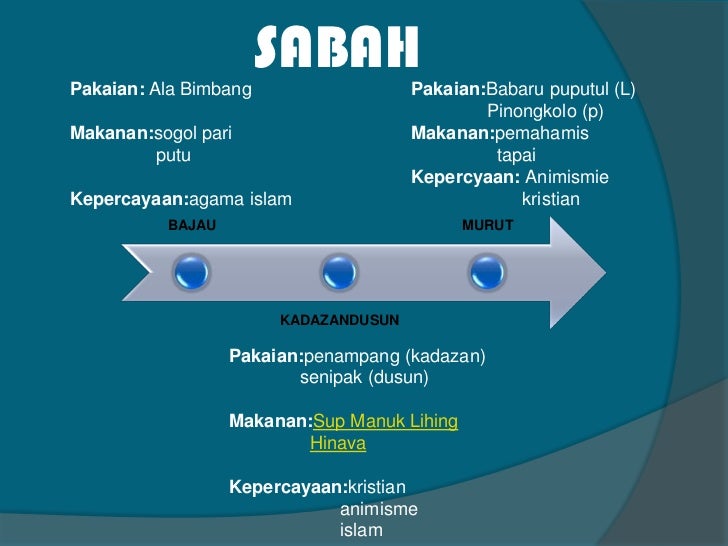 SABAH

Pakaian: Ala Bimbang

Makanan:sogol pari
putu

Kepercayaan:agama islam

Pakaian:Babaru puputul (L)
Pinongkolo (p)

Makanan:pemahamis
tapai

Kepercyaan: Animismie
kristian

BAJAU

MURUT

KADAZANDUSUN

Pakaian:penampang (kadazan)
senipak (dusun)

Makanan:Sup Manuk Lihing
Hinava

Kepercayaan:kristian
animisme
islam